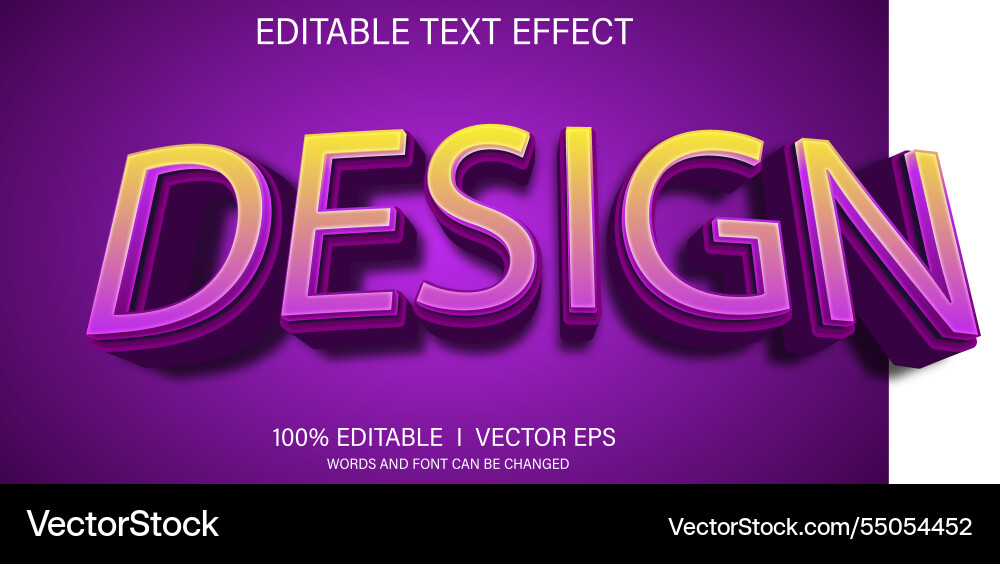 EDITABLE TEXT EFFECT

DESIGN

100% EDITABLE | VECTOR EPS
WORDS AND FONT CAN BE CHANGED

VectorStock

VectorStock.com/55054452